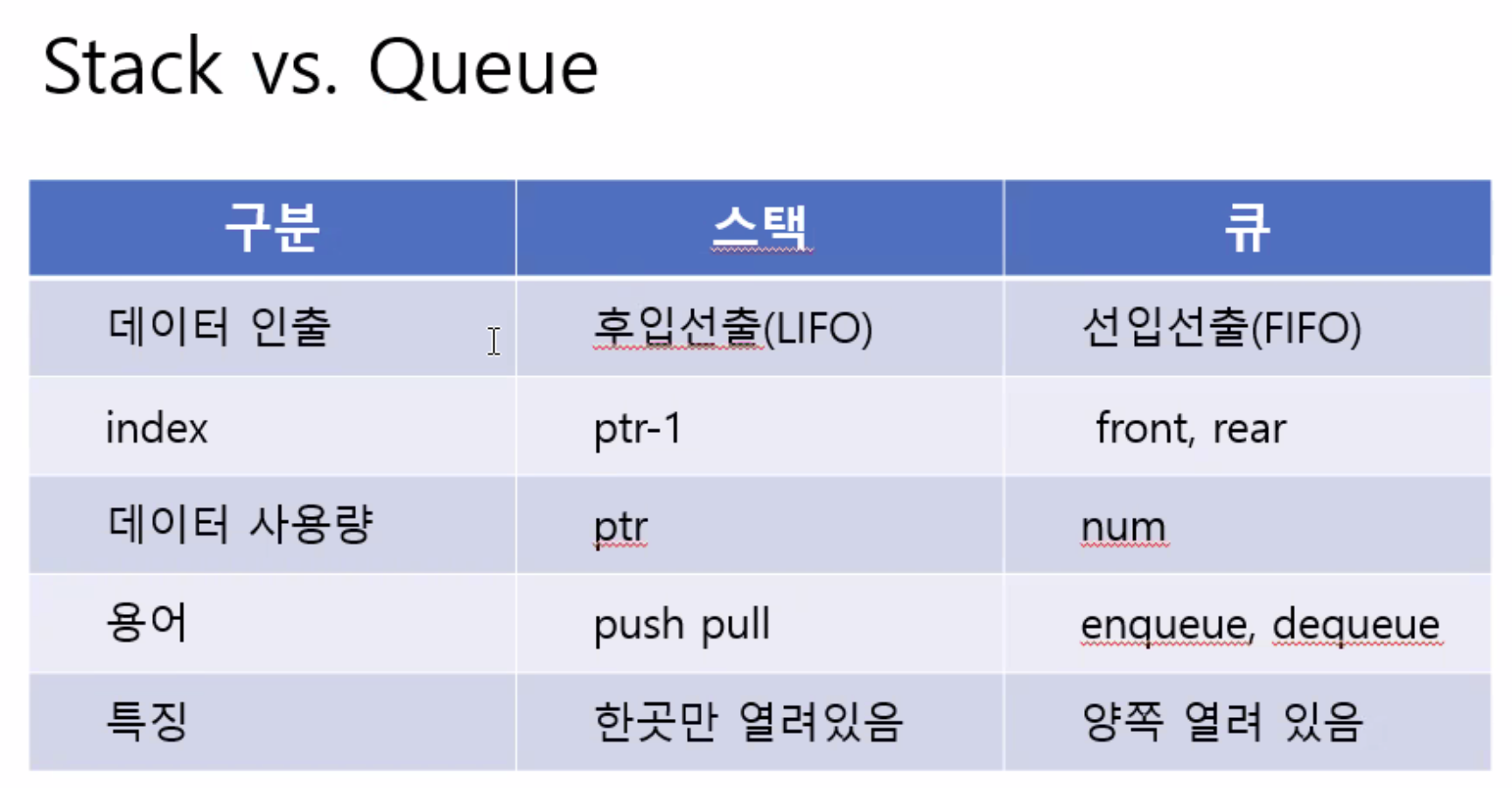 Stack vs. Queue

| 구분 | 스택 | 큐 |
|---|---|---|
| 데이터 인출 | 후입선출(LIFO) | 선입선출(FIFO) |
| index | ptr-1 | front, rear |
| 데이터 사용량 | ptr | num |
| 용어 | push pull | enqueue, dequeue |
| 특징 | 한곳만 열려있음 | 양쪽 열려 있음 |